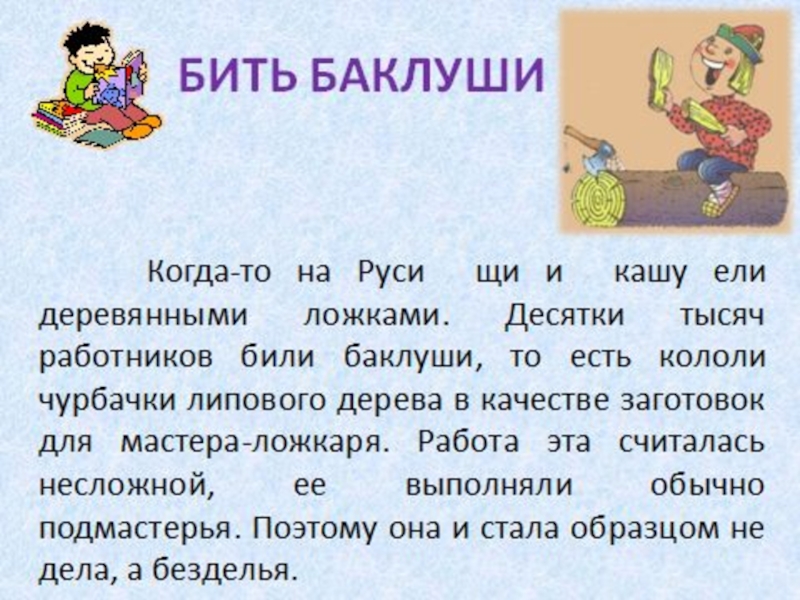 БИТЬ БАКЛУШИ

Когда-то на Руси щи и кашу ели деревянными ложками. Десятки тысяч работников били баклуши, то есть кололи чурбачки липового дерева в качестве заготовок для мастера-ложкаря. Работа эта считалась несложной, ее выполняли обычно подмастерья. Поэтому она и стала образцом не дела, а безделья.